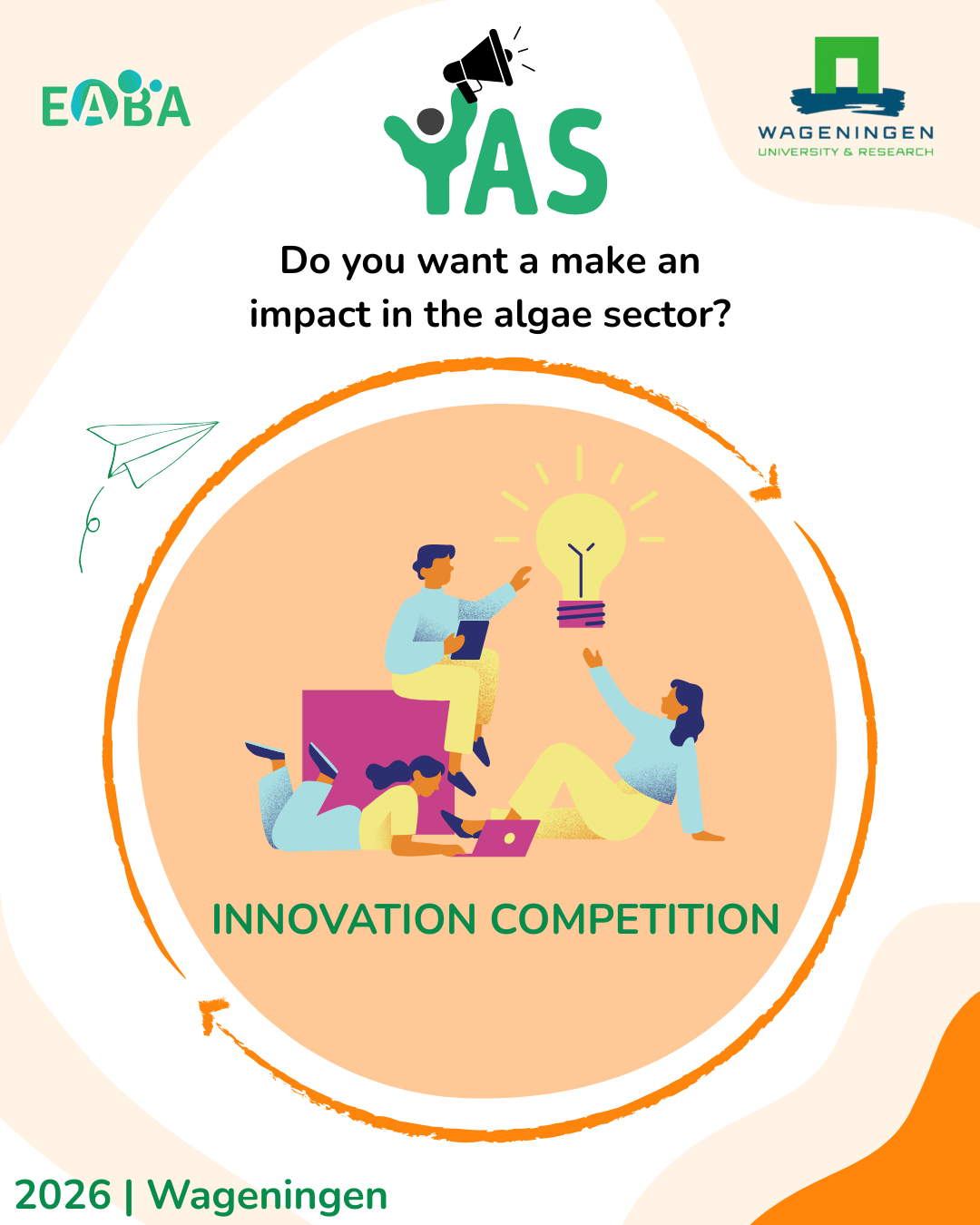 EABA

YAS

WAGENINGEN
UNIVERSITY & RESEARCH

Do you want a make an impact in the algae sector?

INNOVATION COMPETITION

2026 | Wageningen